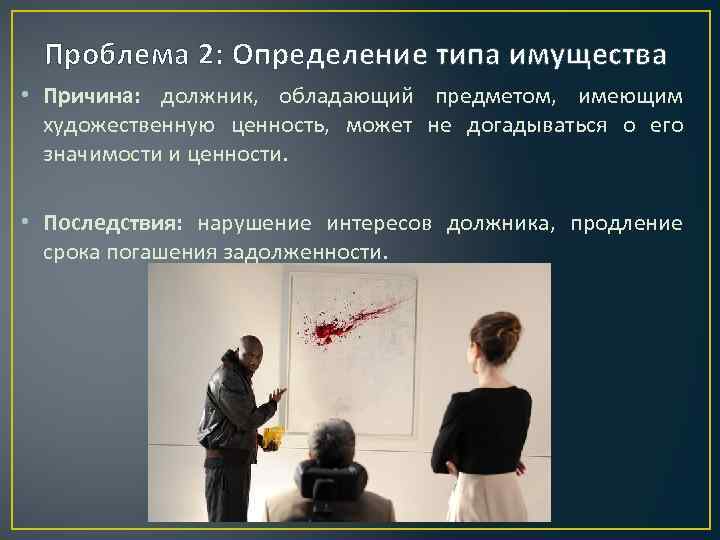 Проблема 2: Определение типа имущества

• Причина: должник, обладающий предметом, имеющим художественную ценность, может не догадываться о его значимости и ценности.

• Последствия: нарушение интересов должника, продление срока погашения задолженности.